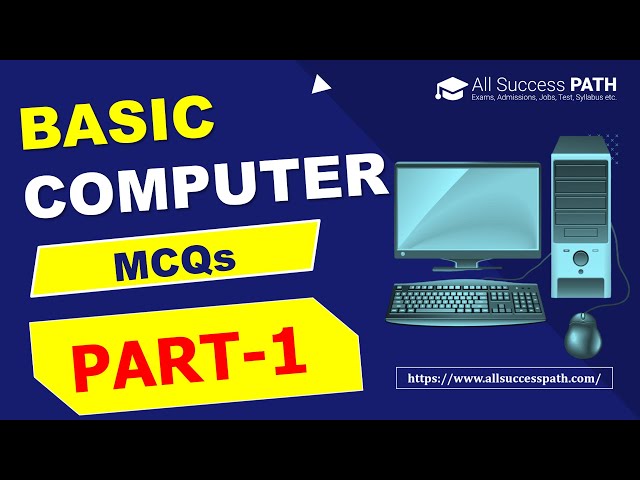 All Success PATH
Exams, Admissions, Jobs, Test, Syllabus etc.

BASIC
COMPUTER
MCQs
PART-1

https://www.allsuccesspath.com/